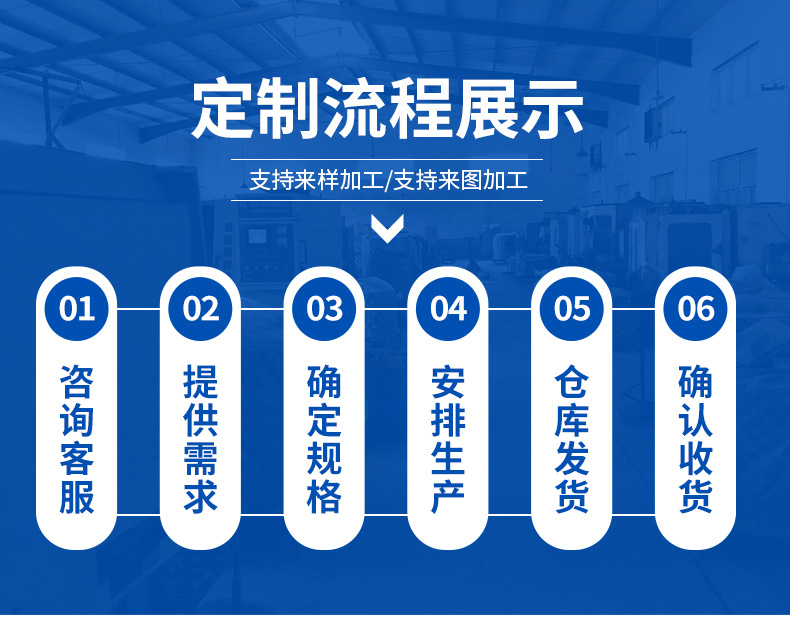 定制流程展示

支持来样加工/支持来图加工

01
咨询客服

02
提供需求

03
确定规格

04
安排生产

05
仓库发货

06
确认收货